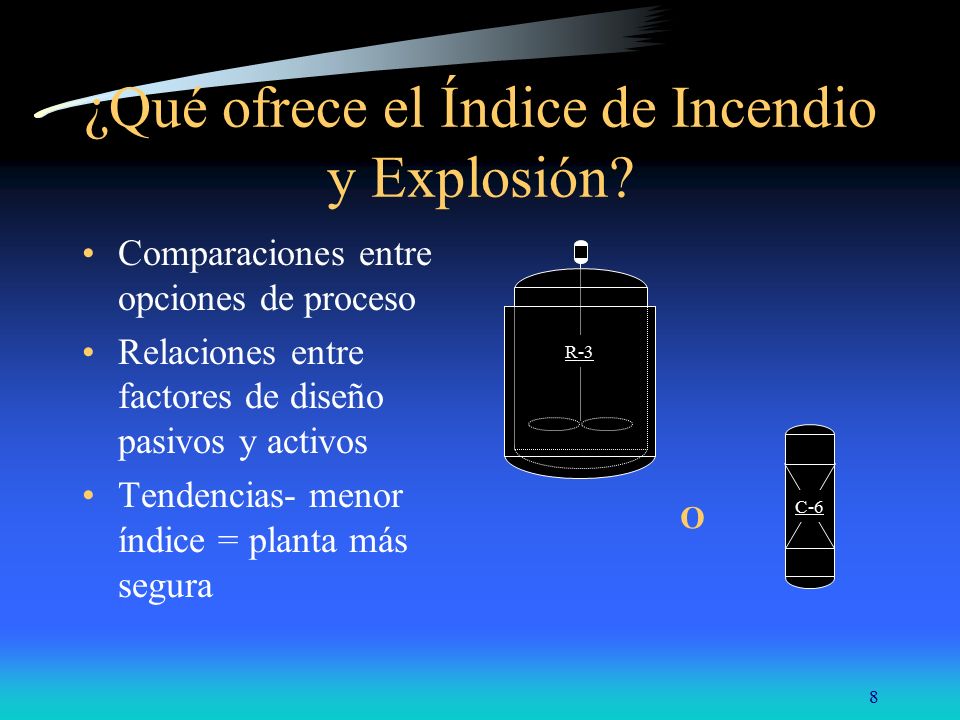 ¿Qué ofrece el Índice de Incendio y Explosión?

• Comparaciones entre opciones de proceso
• Relaciones entre factores de diseño pasivos y activos
• Tendencias- menor índice = planta más segura

R-3

O

C-6

8